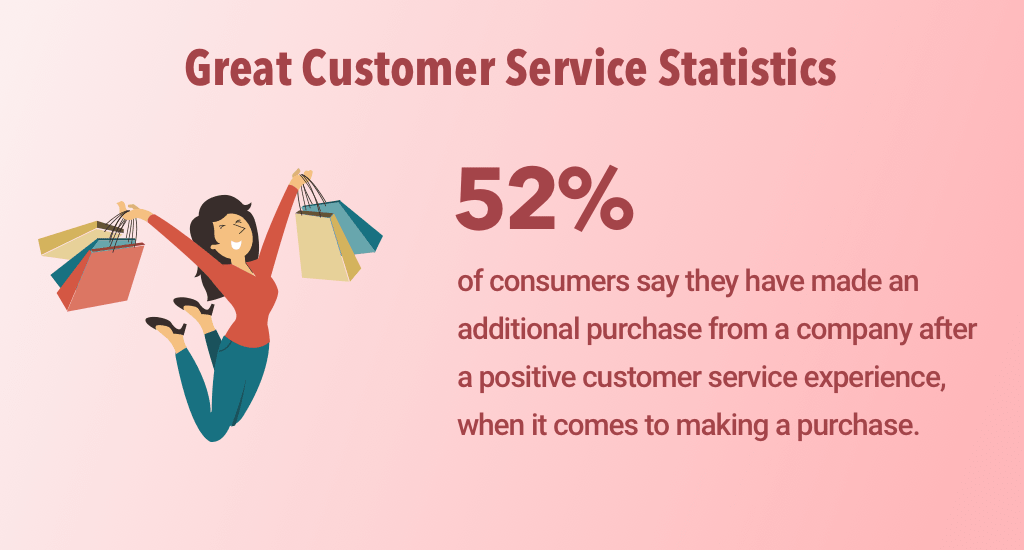 Great Customer Service Statistics

52%

of consumers say they have made an additional purchase from a company after a positive customer service experience, when it comes to making a purchase.